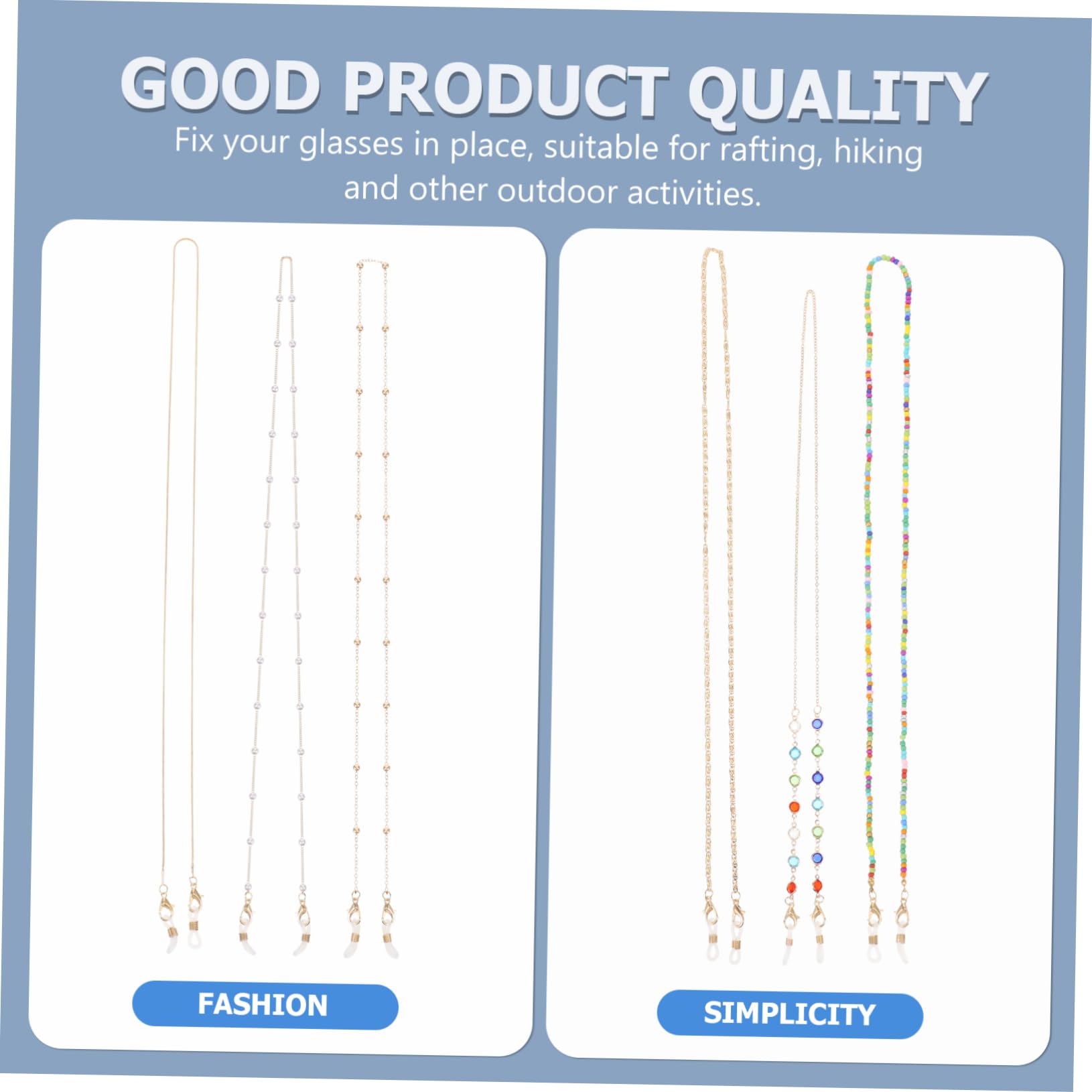 GOOD PRODUCT QUALITY

Fix your glasses in place, suitable for rafting, hiking and other outdoor activities.

FASHION

SIMPLICITY